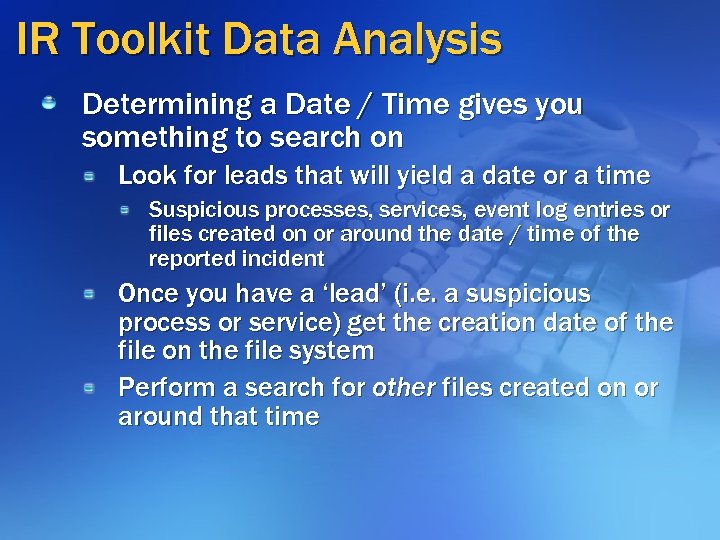 IR Toolkit Data Analysis

Determining a Date / Time gives you something to search on

Look for leads that will yield a date or a time

Suspicious processes, services, event log entries or files created on or around the date / time of the reported incident

Once you have a ‘lead’ (i.e. a suspicious process or service) get the creation date of the file on the file system

Perform a search for other files created on or around that time